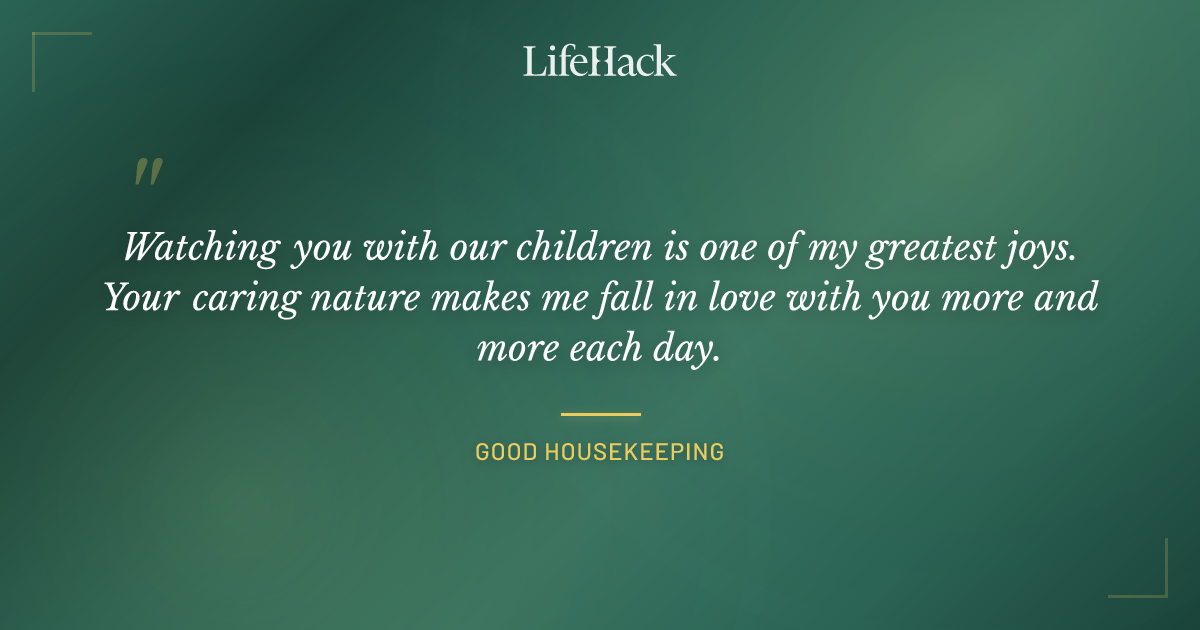 LifeHack

"

Watching you with our children is one of my greatest joys. Your caring nature makes me fall in love with you more and more each day.

GOOD HOUSEKEEPING